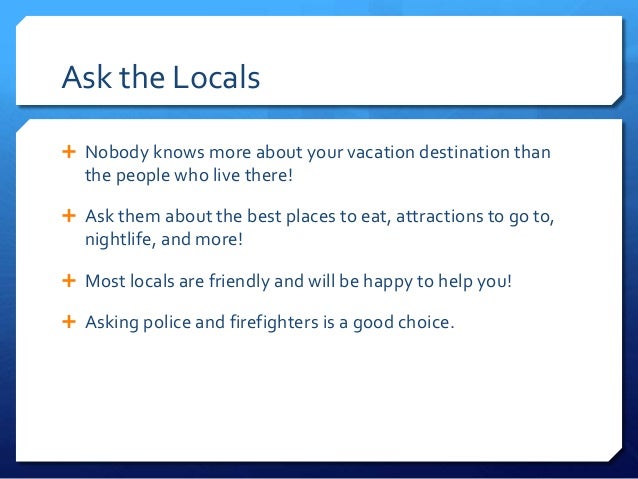 Ask the Locals

+ Nobody knows more about your vacation destination than the people who live there!

+ Ask them about the best places to eat, attractions to go to, nightlife, and more!

+ Most locals are friendly and will be happy to help you!

+ Asking police and firefighters is a good choice.